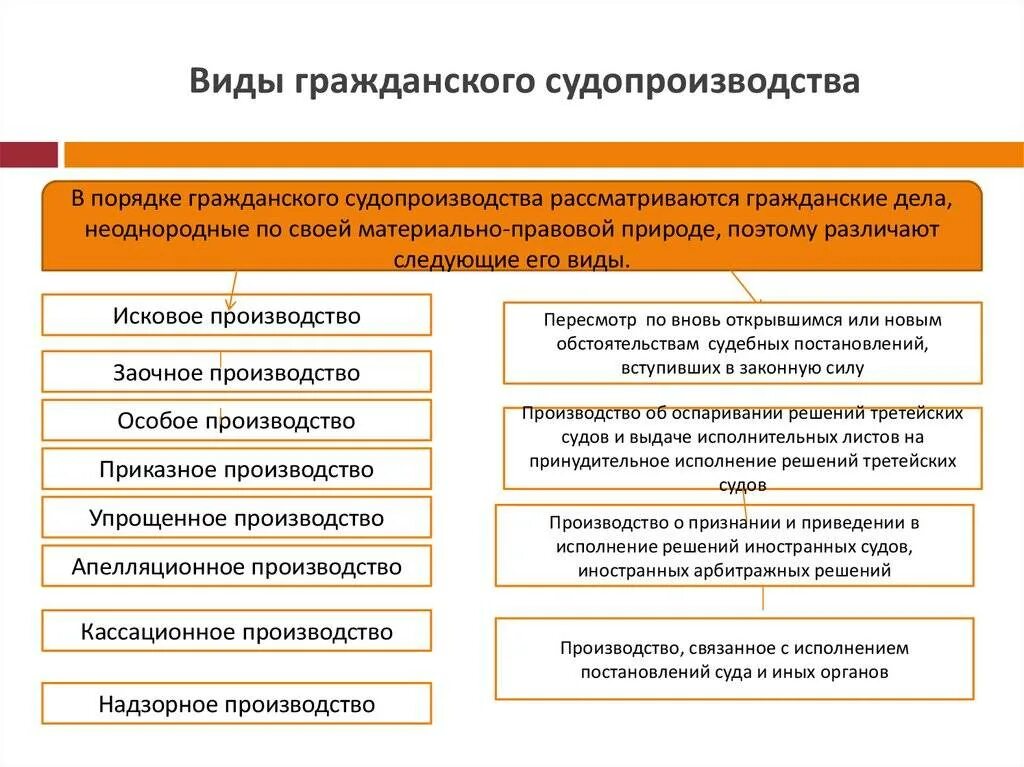 Виды гражданского судопроизводства

В порядке гражданского судопроизводства рассматриваются гражданские дела, неоднородные по своей материально-правовой природе, поэтому различают следующие его виды.

Исковое производство

Заочное производство

Особое производство

Приказное производство

Упрощенное производство

Апелляционное производство

Кассационное производство

Надзорное производство

Пересмотр по вновь открывшимся или новым обстоятельствам судебных постановлений, вступивших в законную силу

Производство об оспаривании решений третейских судов и выдаче исполнительных листов на принудительное исполнение решений третейских судов

Производство о признании и приведении в исполнение решений иностранных судов, иностранных арбитражных решений

Производство, связанное с исполнением постановлений суда и иных органов